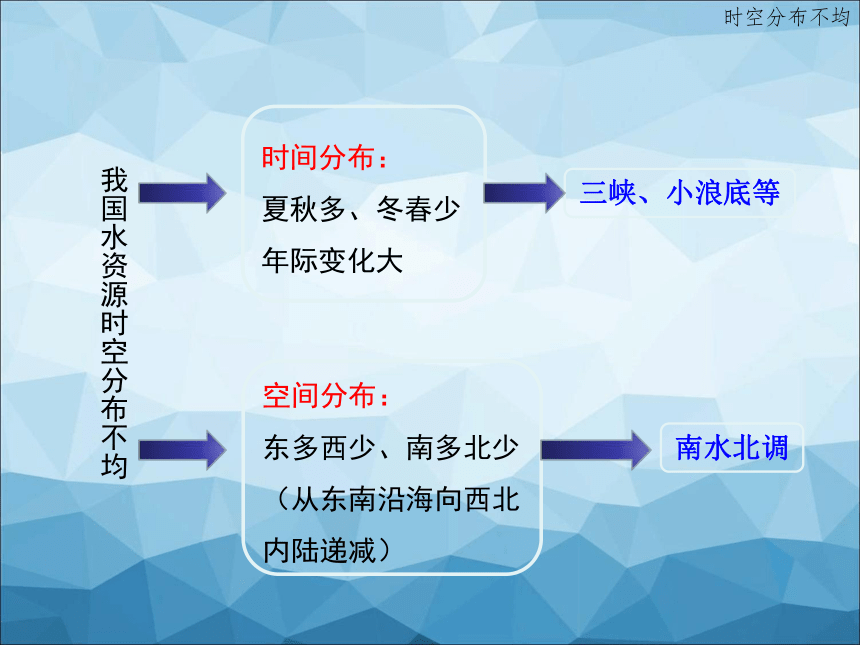 时空分布不均

我国水资源时空分布不均

时间分布：
夏秋多、冬春少
年际变化大

三峡、小浪底等

空间分布：
东多西少、南多北少
（从东南沿海向西北内陆递减）

南水北调